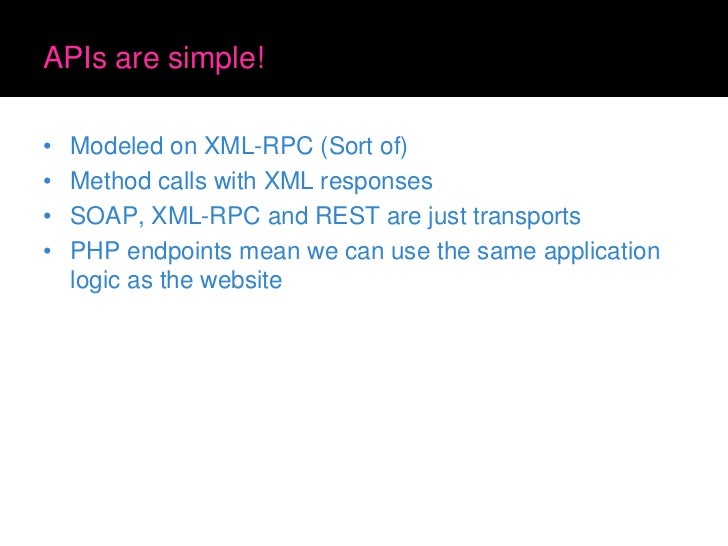 APIs are simple!

• Modeled on XML-RPC (Sort of)
• Method calls with XML responses
• SOAP, XML-RPC and REST are just transports
• PHP endpoints mean we can use the same application logic as the website